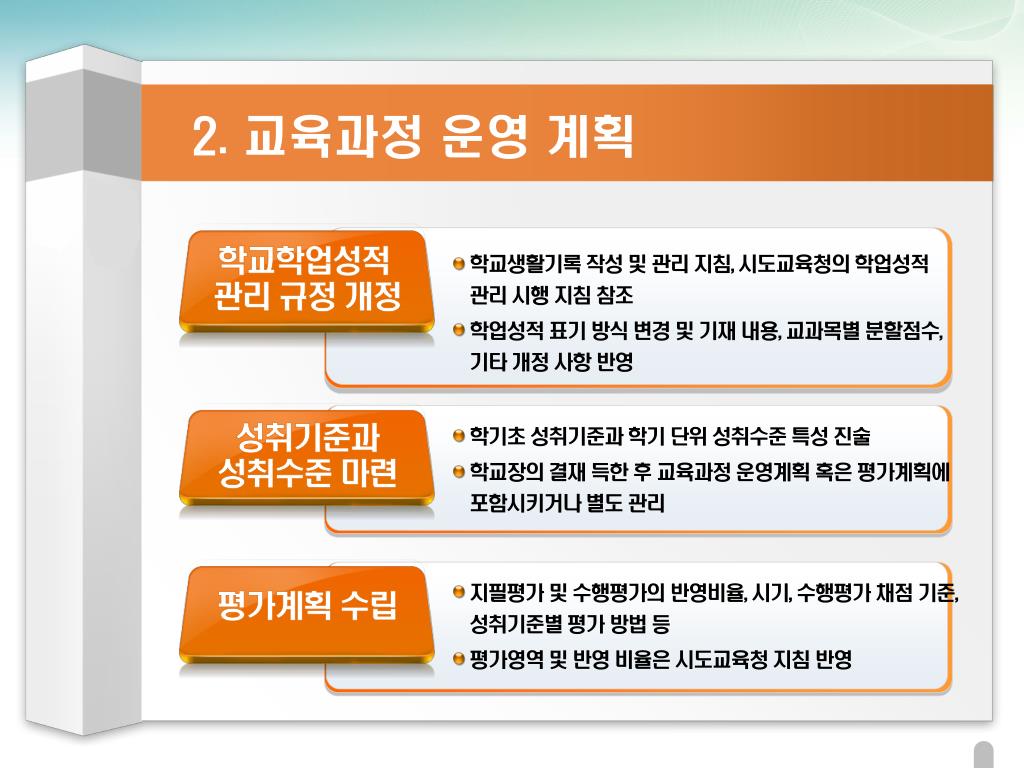 2. 교육과정 운영 계획

학교학업성적 관리 규정 개정

학교생활기록 작성 및 관리 지침, 시도교육청의 학업성적 관리 시행 지침 참조

학업성적 표기 방식 변경 및 기재 내용, 교과목별 분할점수, 기타 개정 사항 반영

성취기준과 성취수준 마련

학기초 성취기준과 학기 단위 성취수준 특성 진술

학교장의 결재 득한 후 교육과정 운영계획 혹은 평가계획에 포함시키거나 별도 관리

평가계획 수립

지필평가 및 수행평가의 반영비율, 시기, 수행평가 채점 기준, 성취기준별 평가 방법 등

평가영역 및 반영 비율은 시도교육청 지침 반영